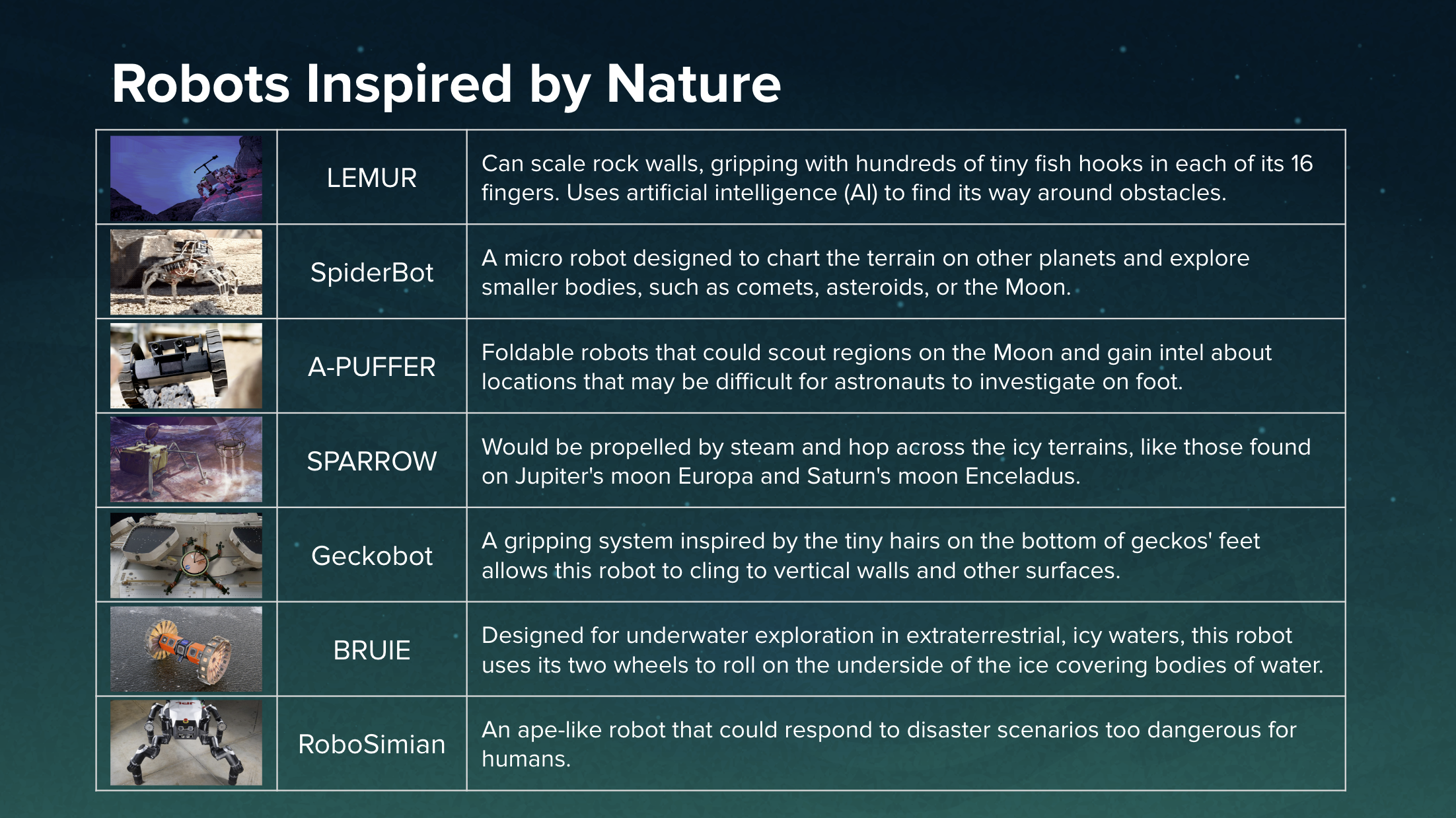 Robots Inspired by Nature

| | | |
|---|---|---|
| | LEMUR | Can scale rock walls, gripping with hundreds of tiny fish hooks in each of its 16 fingers. Uses artificial intelligence (AI) to find its way around obstacles. |
| | SpiderBot | A micro robot designed to chart the terrain on other planets and explore smaller bodies, such as comets, asteroids, or the Moon. |
| | A-PUFFER | Foldable robots that could scout regions on the Moon and gain intel about locations that may be difficult for astronauts to investigate on foot. |
| | SPARROW | Would be propelled by steam and hop across the icy terrains, like those found on Jupiter's moon Europa and Saturn's moon Enceladus. |
| | Geckobot | A gripping system inspired by the tiny hairs on the bottom of geckos' feet allows this robot to cling to vertical walls and other surfaces. |
| | BRUIE | Designed for underwater exploration in extraterrestrial, icy waters, this robot uses its two wheels to roll on the underside of the ice covering bodies of water. |
| | RoboSimian | An ape-like robot that could respond to disaster scenarios too dangerous for humans. |